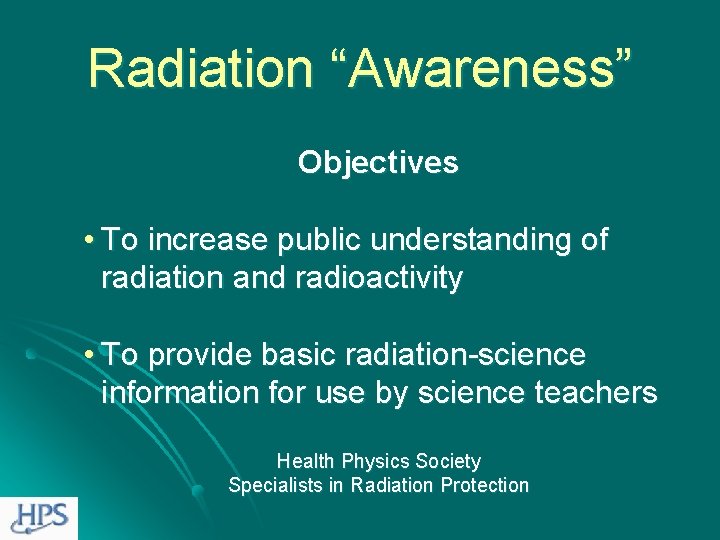 Radiation “Awareness”

Objectives

• To increase public understanding of radiation and radioactivity

• To provide basic radiation-science information for use by science teachers

Health Physics Society
Specialists in Radiation Protection

HPS